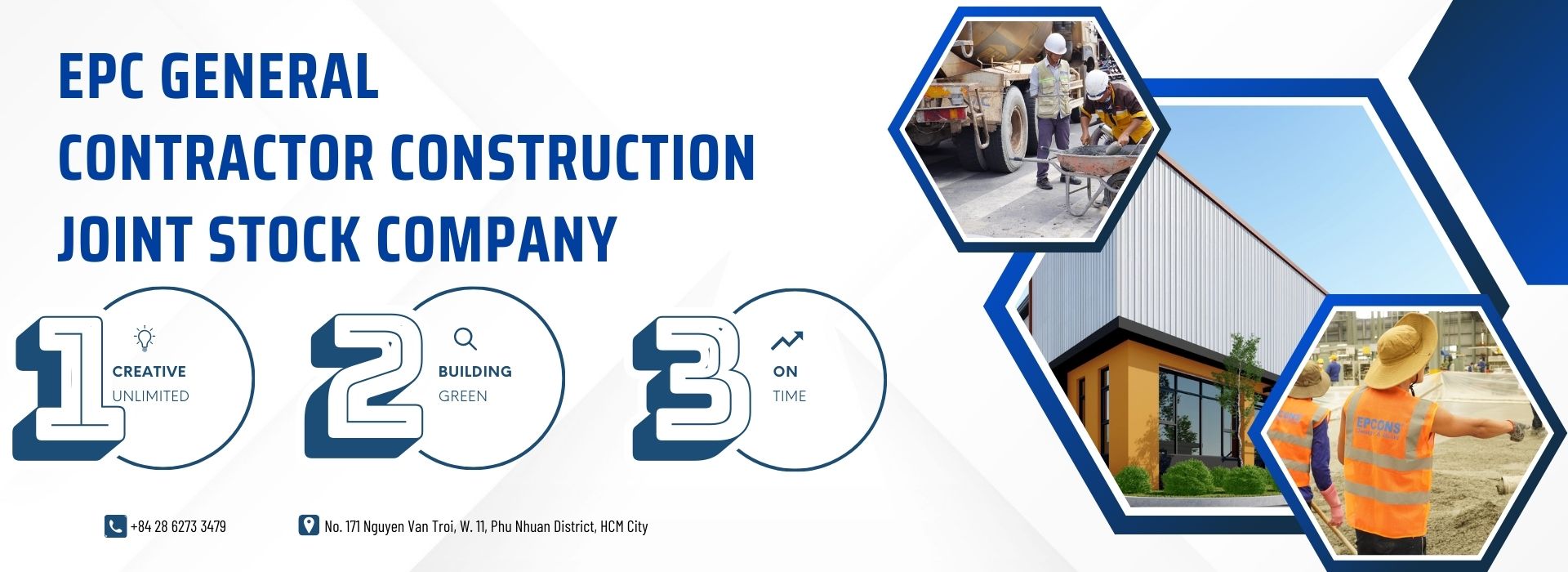 EPC GENERAL CONTRACTOR CONSTRUCTION JOINT STOCK COMPANY

1 CREATIVE UNLIMITED

2 BUILDING GREEN

3 ON TIME

+84 28 6273 3479

No. 171 Nguyen Van Troi, W. 11, Phu Nhuan District, HCM City

EPCONS